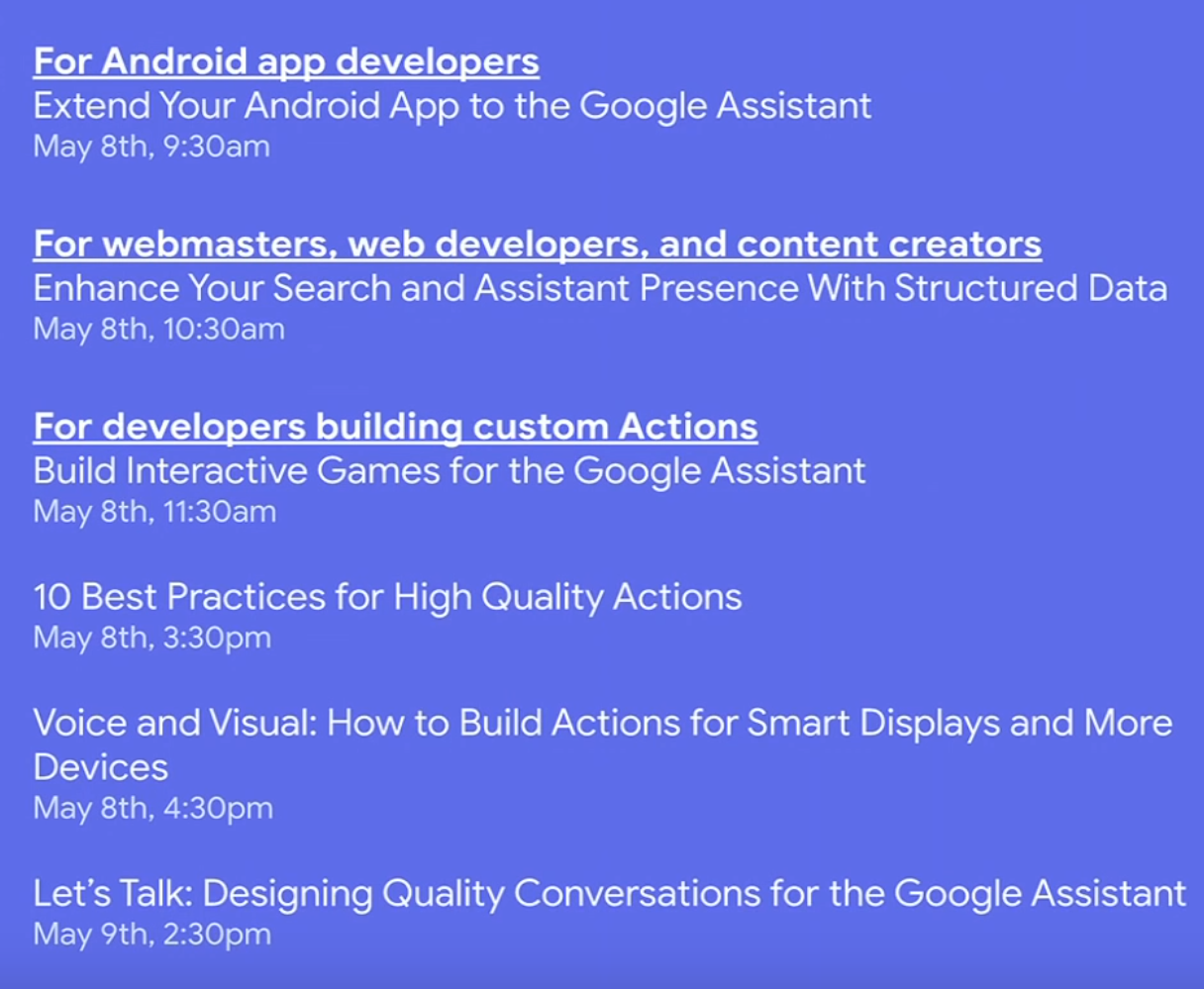 For Android app developers
Extend Your Android App to the Google Assistant
May 8th, 9:30am

For webmasters, web developers, and content creators
Enhance Your Search and Assistant Presence With Structured Data
May 8th, 10:30am

For developers building custom Actions
Build Interactive Games for the Google Assistant
May 8th, 11:30am

10 Best Practices for High Quality Actions
May 8th, 3:30pm

Voice and Visual: How to Build Actions for Smart Displays and More Devices
May 8th, 4:30pm

Let's Talk: Designing Quality Conversations for the Google Assistant
May 9th, 2:30pm